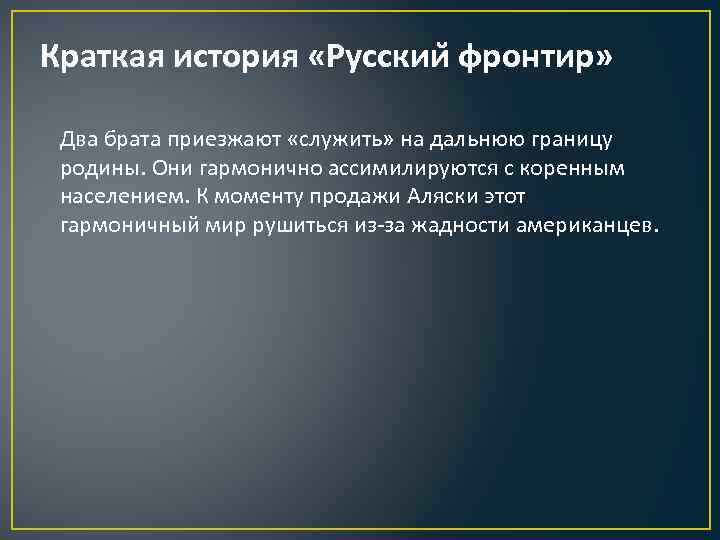 Краткая история «Русский фронтир»

Два брата приезжают «служить» на дальнюю границу родины. Они гармонично ассимилируются с коренным населением. К моменту продажи Аляски этот гармоничный мир рушиться из-за жадности американцев.